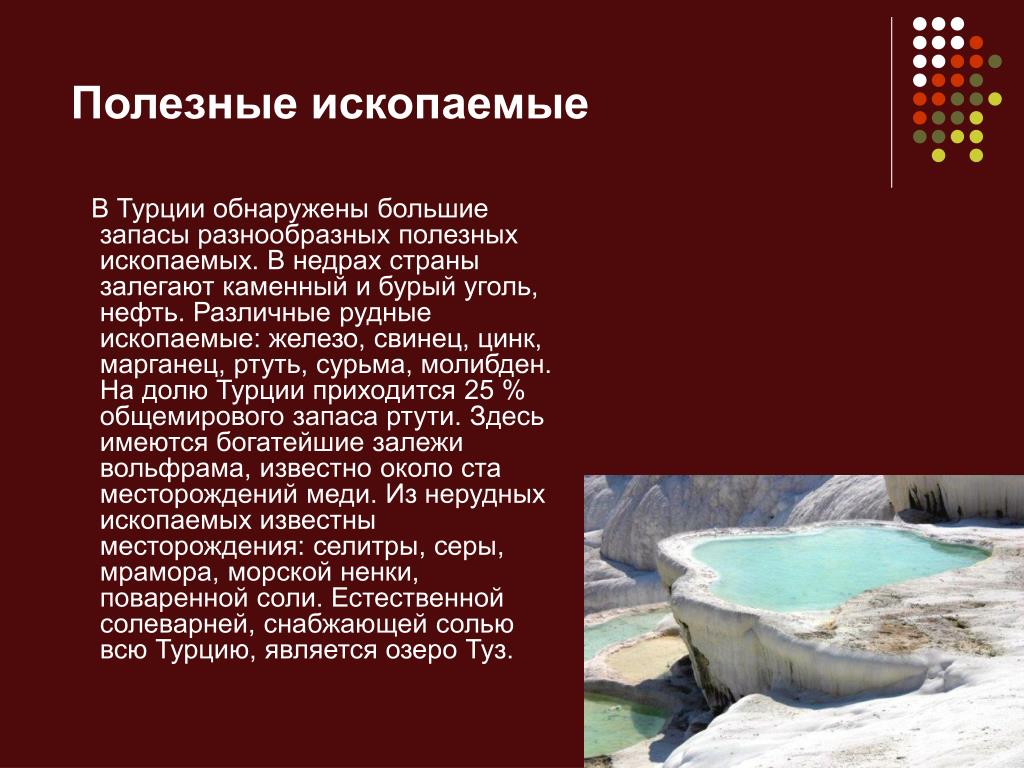 Полезные ископаемые

В Турции обнаружены большие запасы разнообразных полезных ископаемых. В недрах страны залегают каменный и бурый уголь, нефть. Различные рудные ископаемые: железо, свинец, цинк, марганец, ртуть, сурьма, молибден. На долю Турции приходится 25 % общемирового запаса ртути. Здесь имеются богатейшие залежи вольфрама, известно около ста месторождений меди. Из нерудных ископаемых известны месторождения: селитры, серы, мрамора, морской ненки, поваренной соли. Естественной солеварней, снабжающей солью всю Турцию, является озеро Туз.